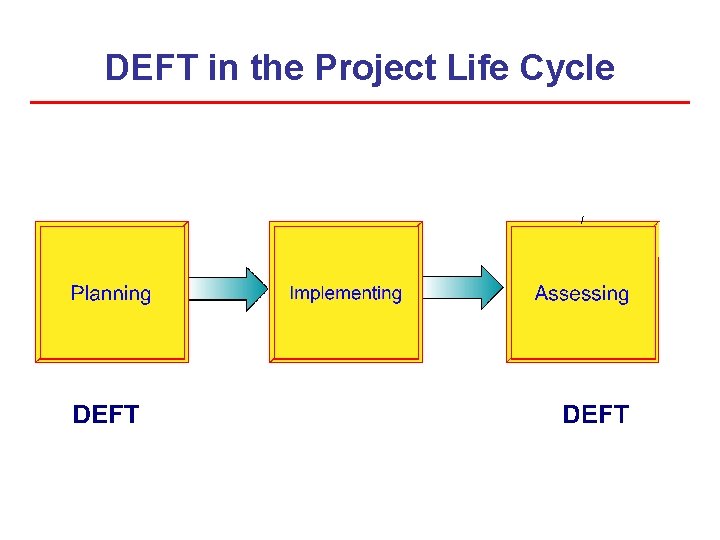 DEFT in the Project Life Cycle

Planning

Implementing

Assessing

DEFT

DEFT